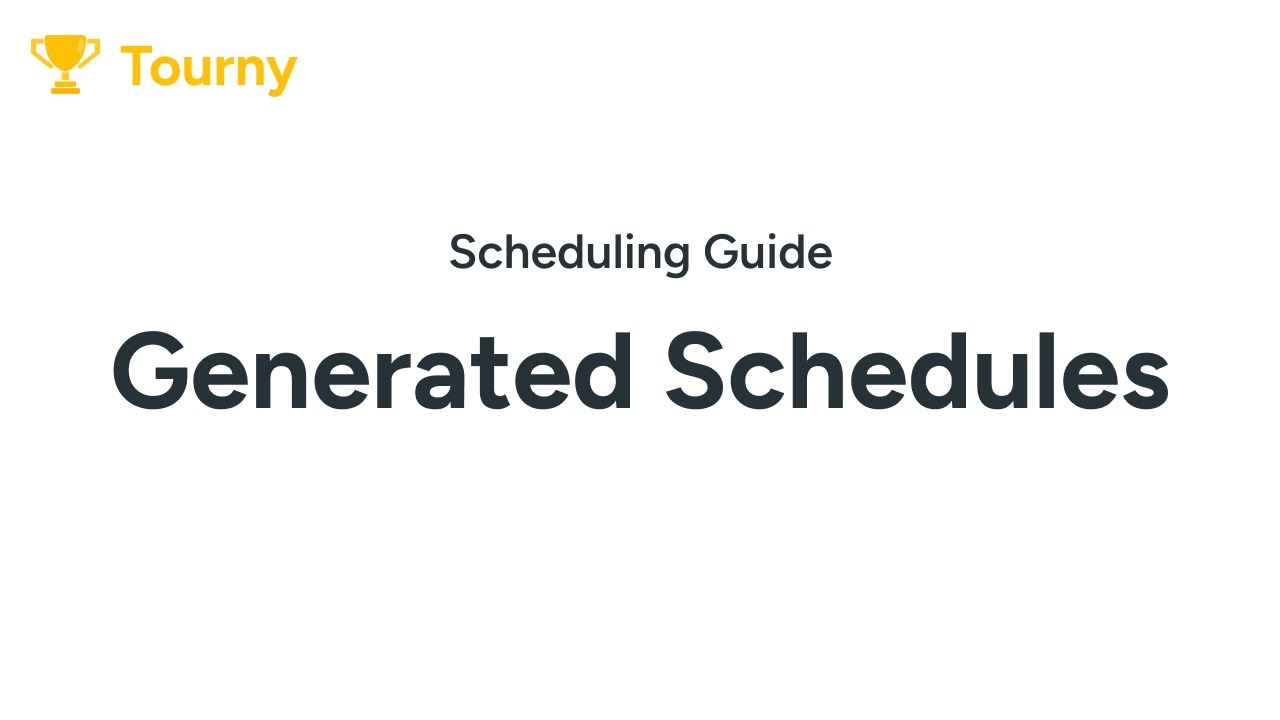 Tourny

Scheduling Guide

Generated Schedules